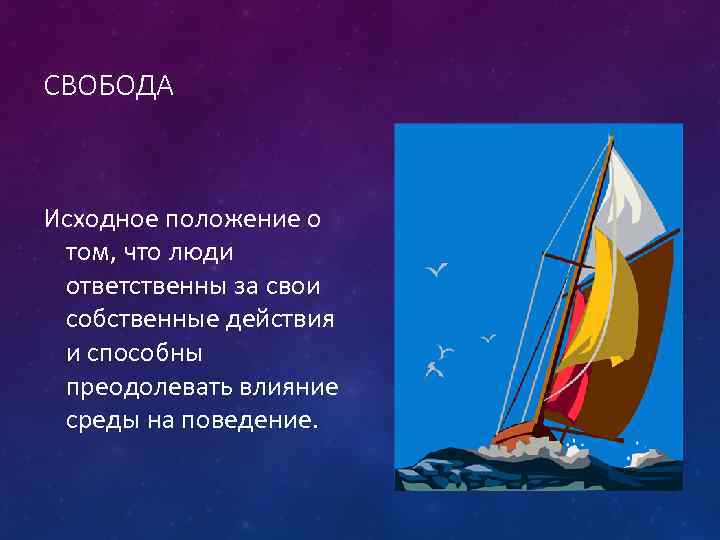 СВОБОДА

Исходное положение о том, что люди ответственны за свои собственные действия и способны преодолевать влияние среды на поведение.